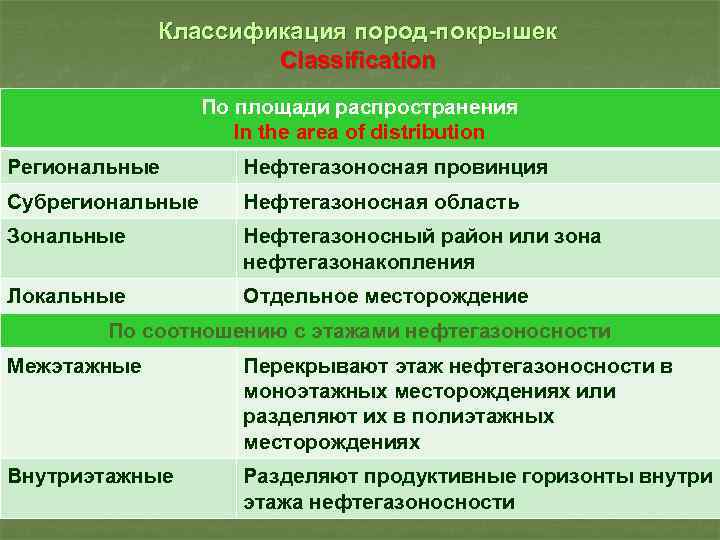 Классификация пород-покрышек
Classification

| По площади распространения In the area of distribution | |
|---|---|
| Региональные | Нефтегазоносная провинция |
| Субрегиональные | Нефтегазоносная область |
| Зональные | Нефтегазоносный район или зона нефтегазонакопления |
| Локальные | Отдельное месторождение |
| По соотношению с этажами нефтегазоносности | |
| Межэтажные | Перекрывают этаж нефтегазоносности в моноэтажных месторождениях или разделяют их в полиэтажных месторождениях |
| Внутриэтажные | Разделяют продуктивные горизонты внутри этажа нефтегазоносности |